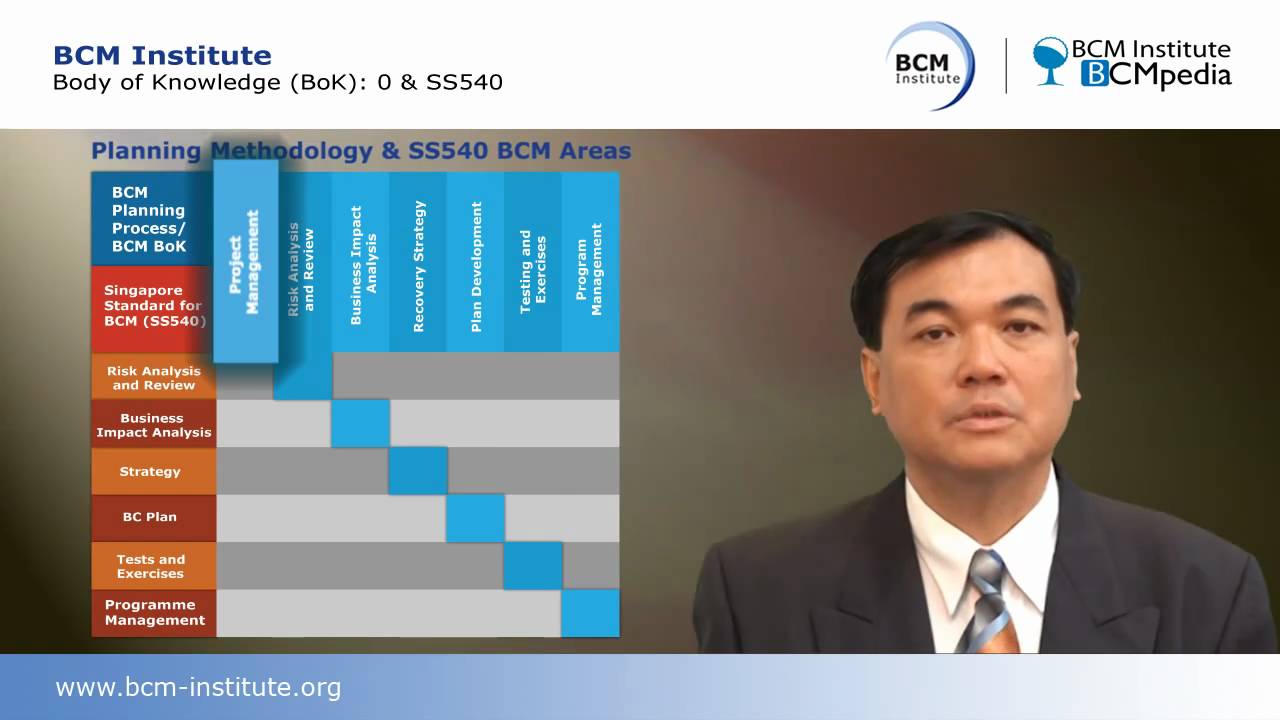 BCM Institute
Body of Knowledge (BoK): 0 & SS540

BCM Institute

BCM Institute
BCMpedia

Planning Methodology & SS540 BCM Areas

BCM Planning Process/ BCM BoK

Singapore Standard for BCM (SS540)

Project Management

Risk Analysis and Review

Business Impact Analysis

Recovery Strategy

Plan Development

Testing and Exercises

Program Management

Risk Analysis and Review

Business Impact Analysis

Strategy

BC Plan

Tests and Exercises

Programme Management

www.bcm-institute.org